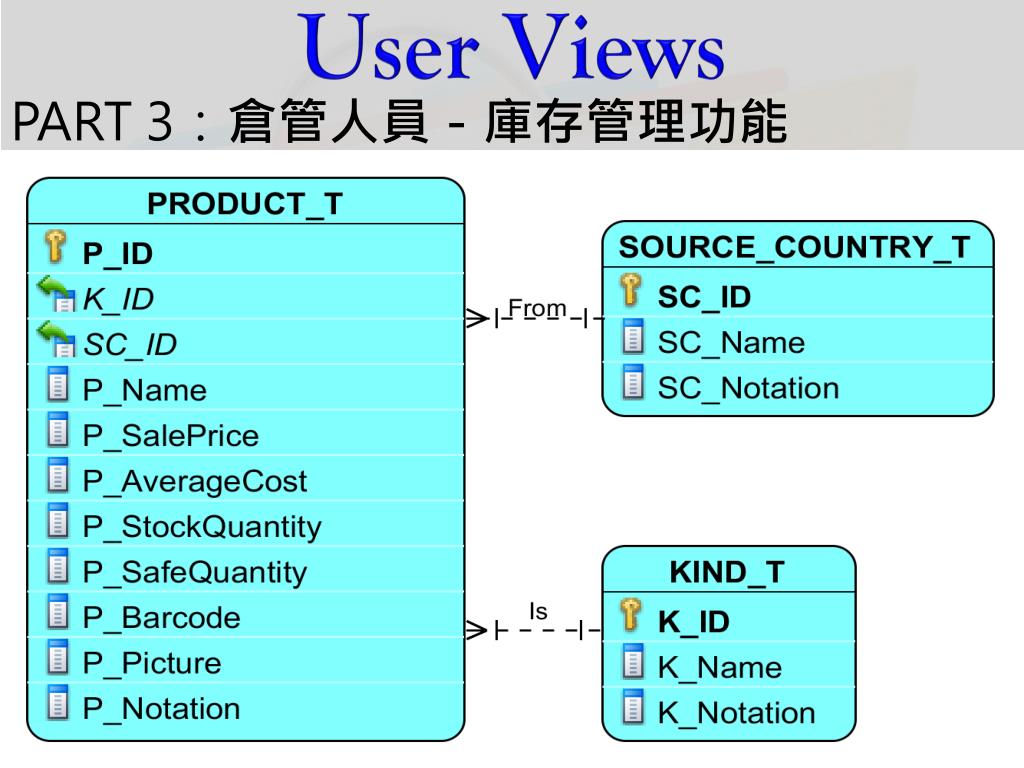 User Views

PART 3：倉管人員 - 庫存管理功能

PRODUCT_T
P_ID
K_ID
SC_ID
P_Name
P_SalePrice
P_AverageCost
P_StockQuantity
P_SafeQuantity
P_Barcode
P_Picture
P_Notation

From

SOURCE_COUNTRY_T
SC_ID
SC_Name
SC_Notation

Is

KIND_T
K_ID
K_Name
K_Notation